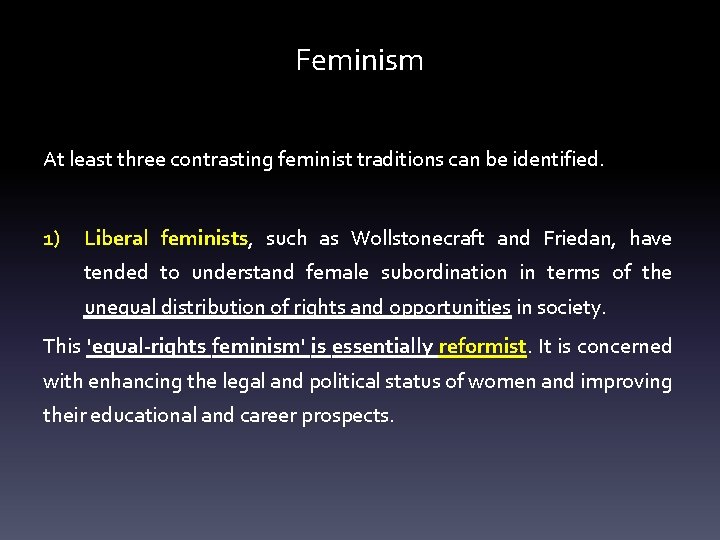 Feminism

At least three contrasting feminist traditions can be identified.

1) Liberal feminists, such as Wollstonecraft and Friedan, have tended to understand female subordination in terms of the unequal distribution of rights and opportunities in society.

This 'equal-rights feminism' is essentially reformist. It is concerned with enhancing the legal and political status of women and improving their educational and career prospects.